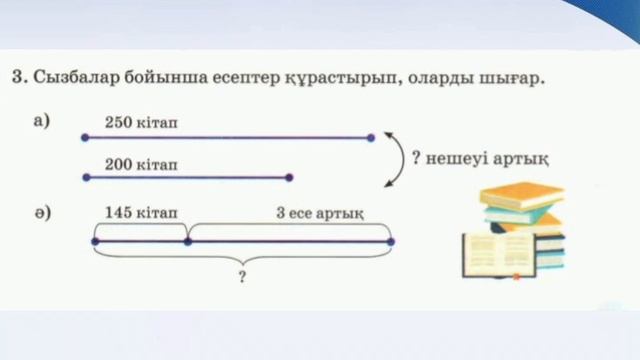 3. Сызбалар бойынша есептер құрастырып, оларды шығар.

а) 250 кітап

200 кітап

? нешеуі артық

ә) 145 кітап

3 есе артық

?